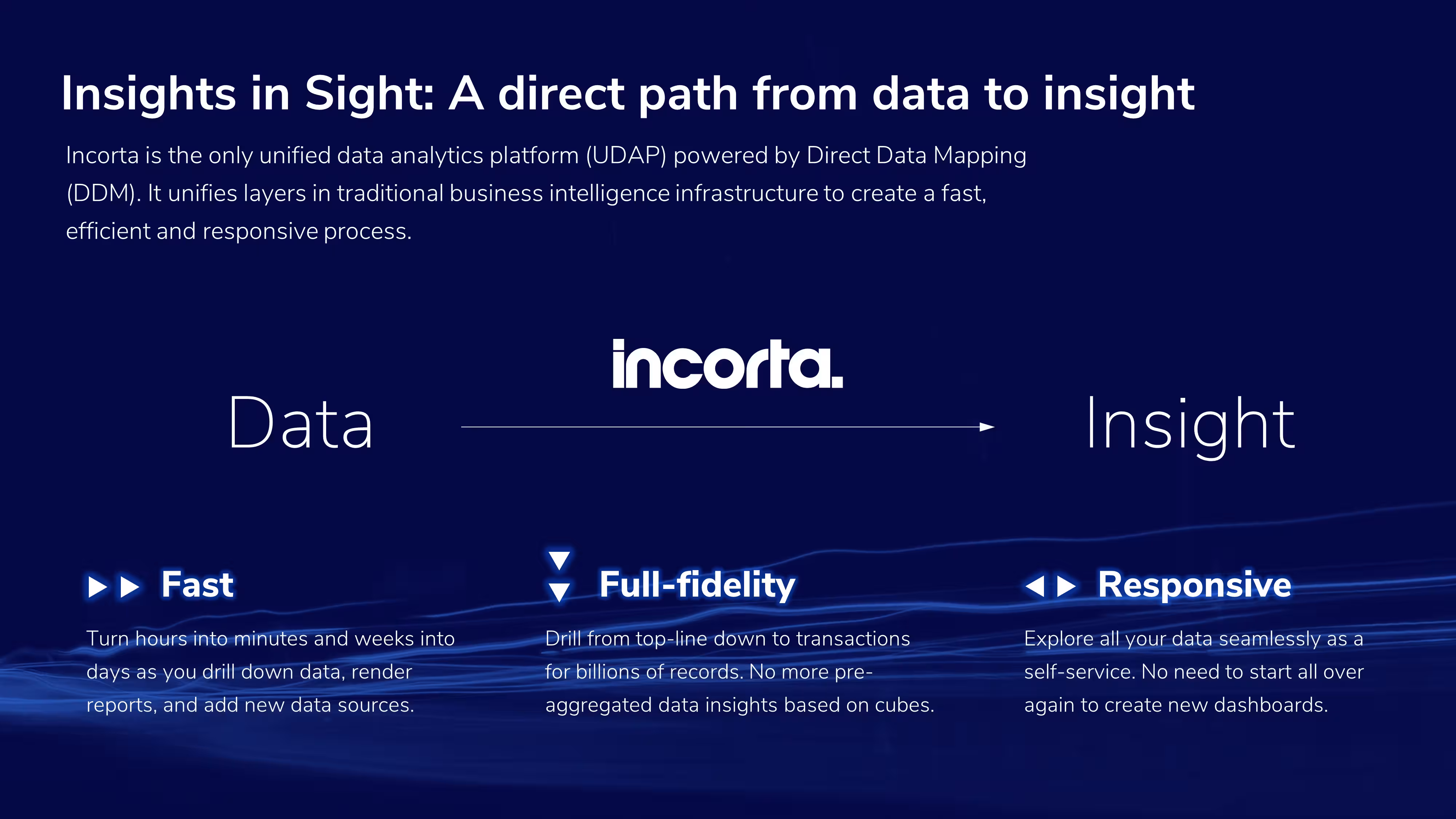 Insights in Sight: A direct path from data to insight

Incorta is the only unified data analytics platform (UDAP) powered by Direct Data Mapping (DDM). It unifies layers in traditional business intelligence infrastructure to create a fast, efficient and responsive process.

incorta.

Data

Insight

Fast

Turn hours into minutes and weeks into days as you drill down data, render reports, and add new data sources.

Full-fidelity

Drill from top-line down to transactions for billions of records. No more pre-aggregated data insights based on cubes.

Responsive

Explore all your data seamlessly as a self-service. No need to start all over again to create new dashboards.